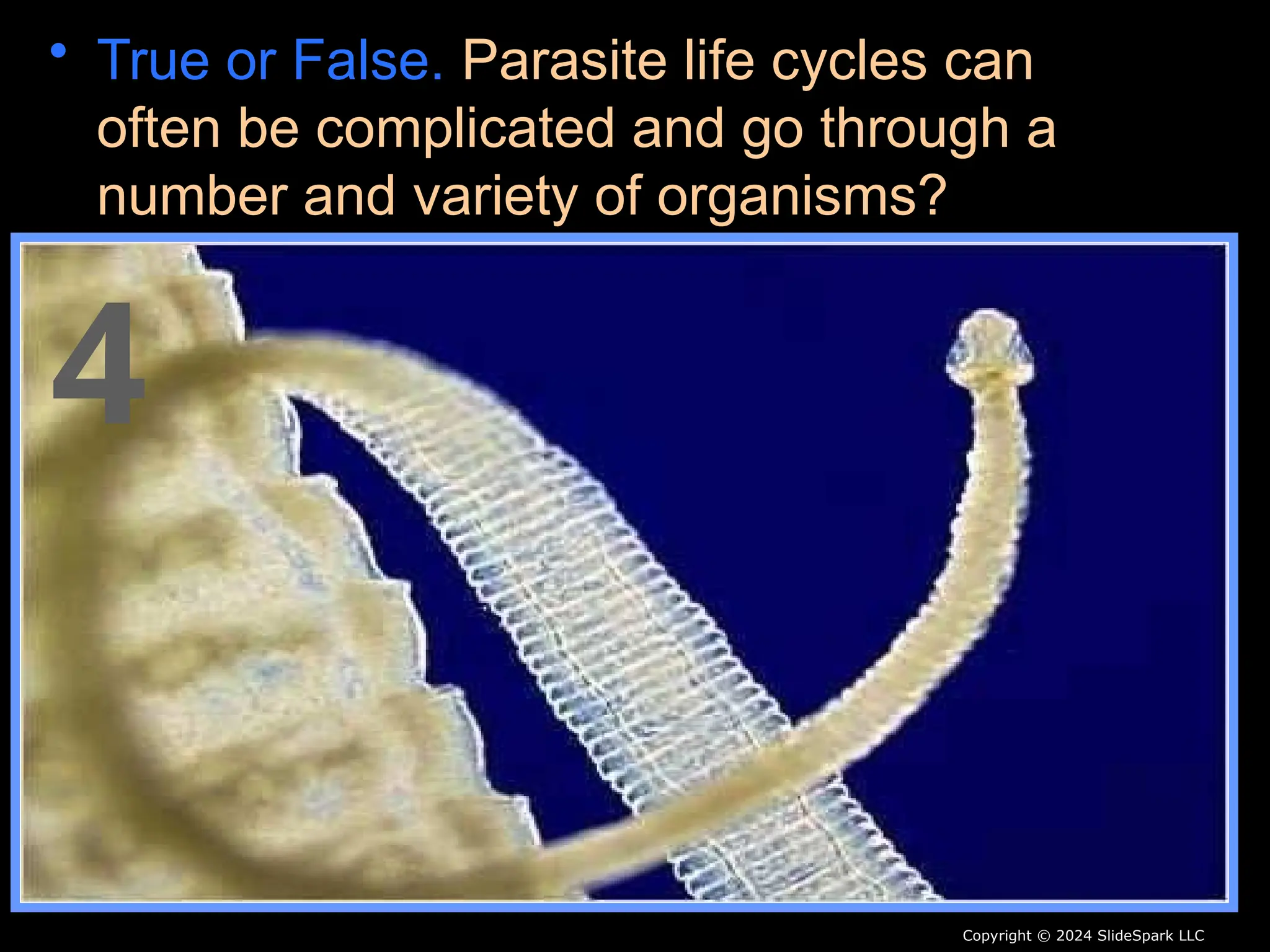 • True or False. Parasite life cycles can often be complicated and go through a number and variety of organisms?

4

Copyright © 2024 SlideSpark LLC